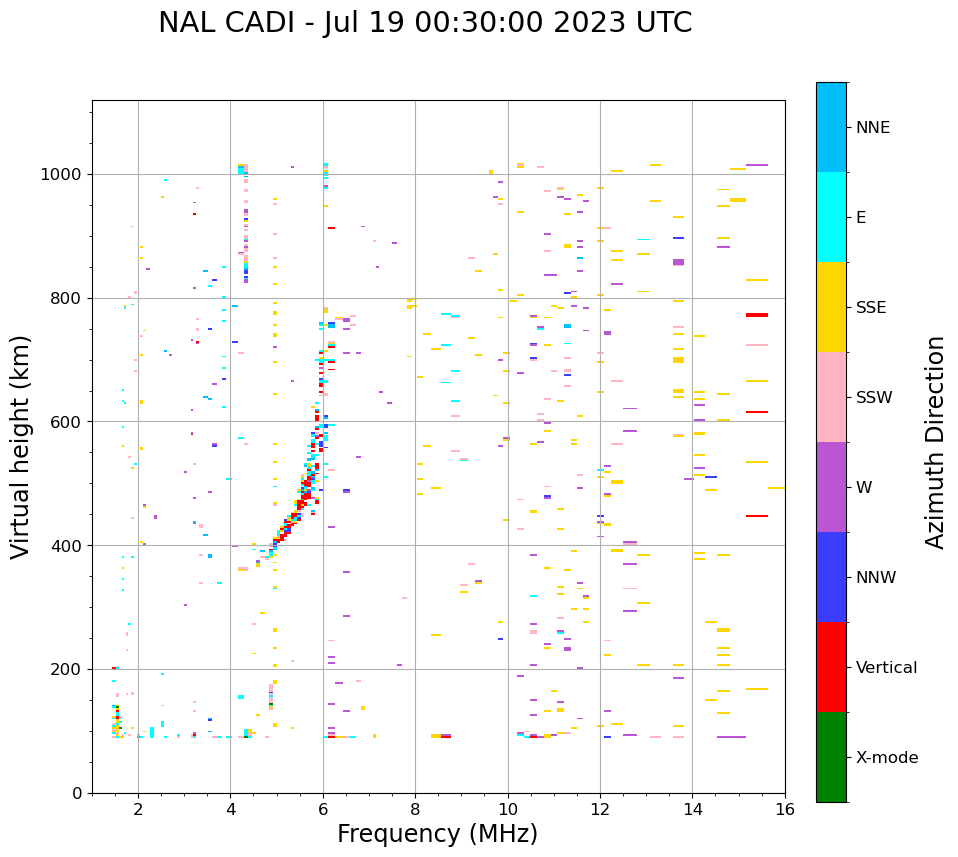 NAL CADI - Jul 19 00:30:00 2023 UTC

Virtual height (km)

1000
800
600
400
200
0

2
4
6
8
10
12
14
16

Frequency (MHz)

NNE
E
SSE
SSW
W
NNW
Vertical
X-mode

Azimuth Direction